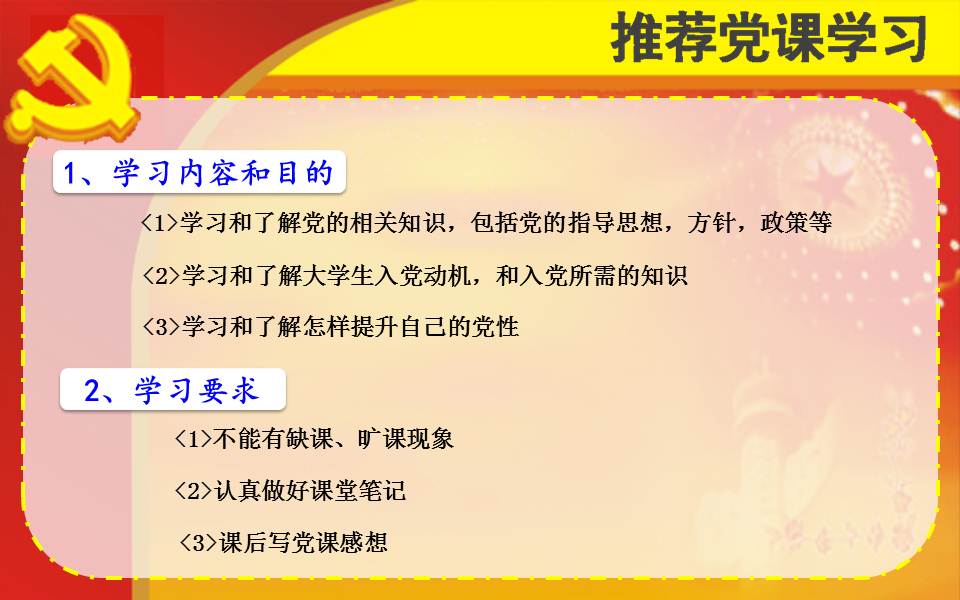 推荐党课学习

1、学习内容和目的

<1>学习和了解党的相关知识，包括党的指导思想，方针，政策等

<2>学习和了解大学生入党动机，和入党所需的知识

<3>学习和了解怎样提升自己的党性

2、学习要求

<1>不能有缺课、旷课现象

<2>认真做好课堂笔记

<3>课后写党课感想